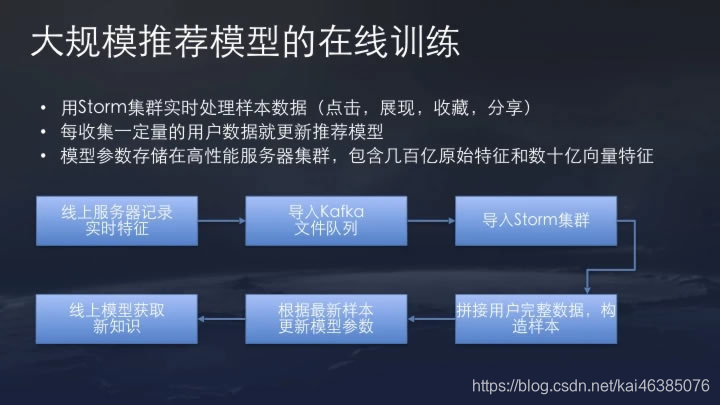 大规模推荐模型的在线训练

• 用Storm集群实时处理样本数据（点击，展现，收藏，分享）
• 每收集一定量的用户数据就更新推荐模型
• 模型参数存储在高性能服务器集群，包含几百亿原始特征和数十亿向量特征

线上服务器记录实时特征

导入Kafka文件队列

导入Storm集群

拼接用户完整数据，构造样本

根据最新样本更新模型参数

线上模型获取新知识

https://blog.csdn.net/kai46385076